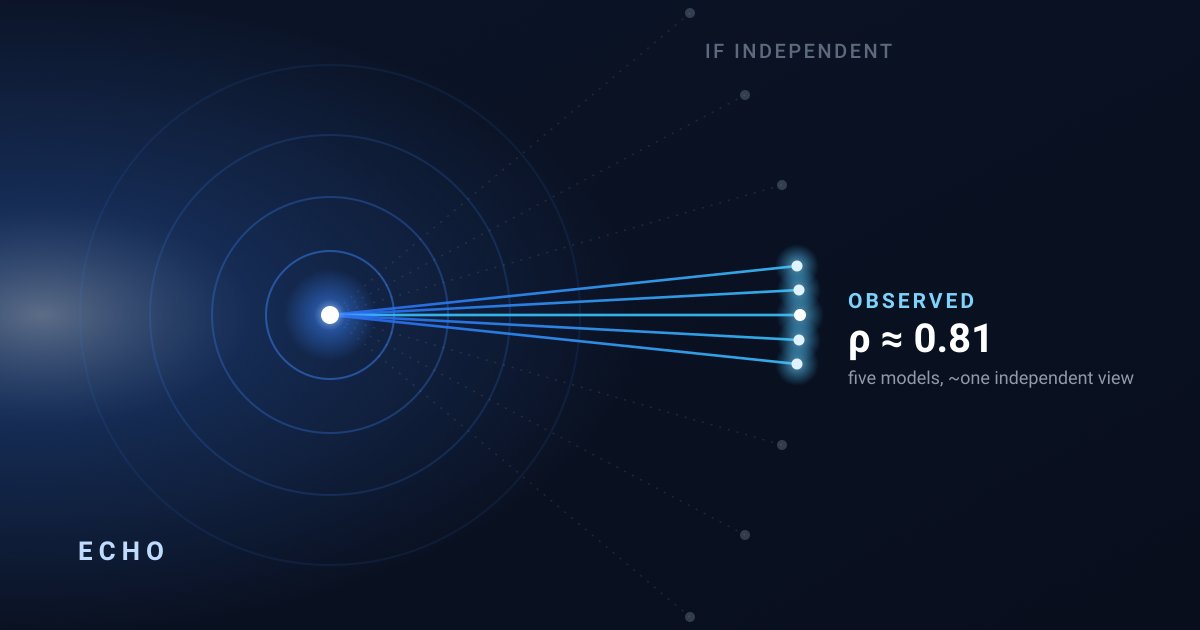 IF INDEPENDENT

OBSERVED

$\rho \approx 0.81$

five models, ~one independent view

ECHO